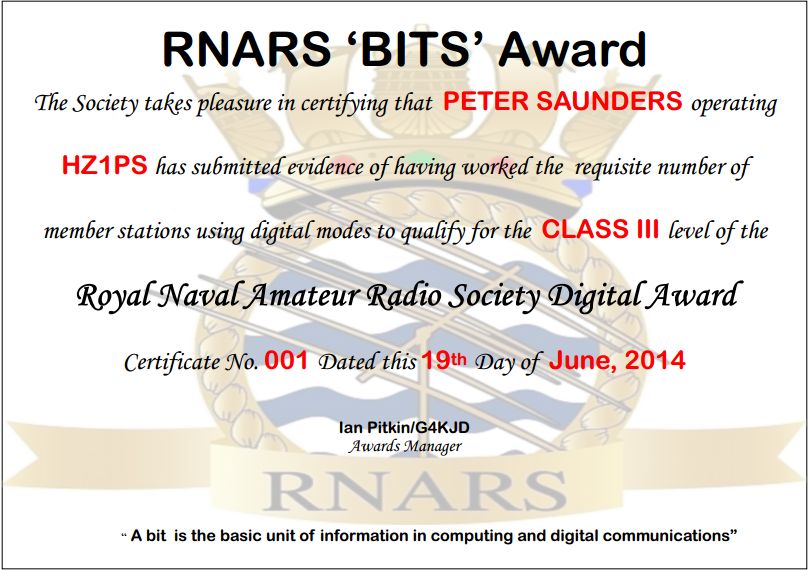 RNARS 'BITS' Award

The Society takes pleasure in certifying that PETER SAUNDERS operating HZ1PS has submitted evidence of having worked the requisite number of member stations using digital modes to qualify for the CLASS III level of the

Royal Naval Amateur Radio Society Digital Award

Certificate No. 001 Dated this 19th Day of June, 2014

Ian Pitkin/G4KJD
Awards Manager

RNARS

" A bit is the basic unit of information in computing and digital communications"